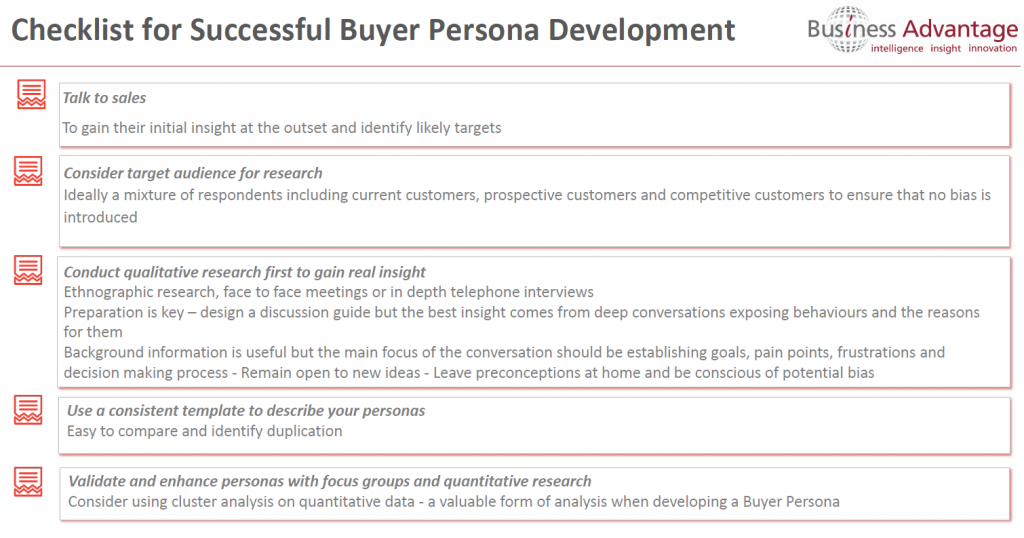 Checklist for Successful Buyer Persona Development

Business Advantage
intelligence insight innovation

Talk to sales
To gain their initial insight at the outset and identify likely targets

Consider target audience for research
Ideally a mixture of respondents including current customers, prospective customers and competitive customers to ensure that no bias is introduced

Conduct qualitative research first to gain real insight
Ethnographic research, face to face meetings or in depth telephone interviews
Preparation is key – design a discussion guide but the best insight comes from deep conversations exposing behaviours and the reasons for them
Background information is useful but the main focus of the conversation should be establishing goals, pain points, frustrations and decision making process - Remain open to new ideas - Leave preconceptions at home and be conscious of potential bias

Use a consistent template to describe your personas
Easy to compare and identify duplication

Validate and enhance personas with focus groups and quantitative research
Consider using cluster analysis on quantitative data - a valuable form of analysis when developing a Buyer Persona